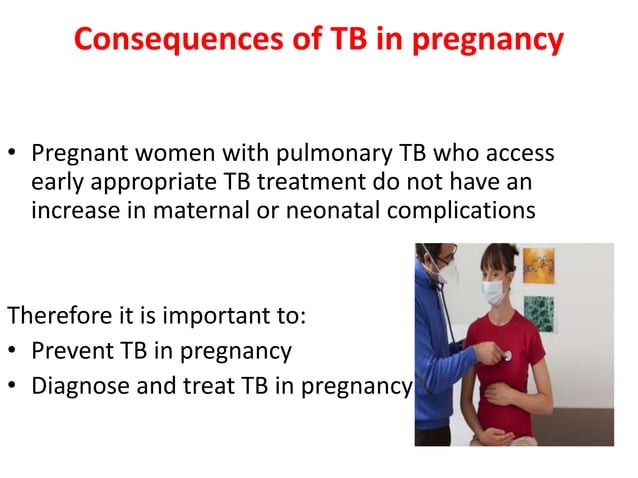 Consequences of TB in pregnancy

• Pregnant women with pulmonary TB who access early appropriate TB treatment do not have an increase in maternal or neonatal complications

Therefore it is important to:
• Prevent TB in pregnancy
• Diagnose and treat TB in pregnancy